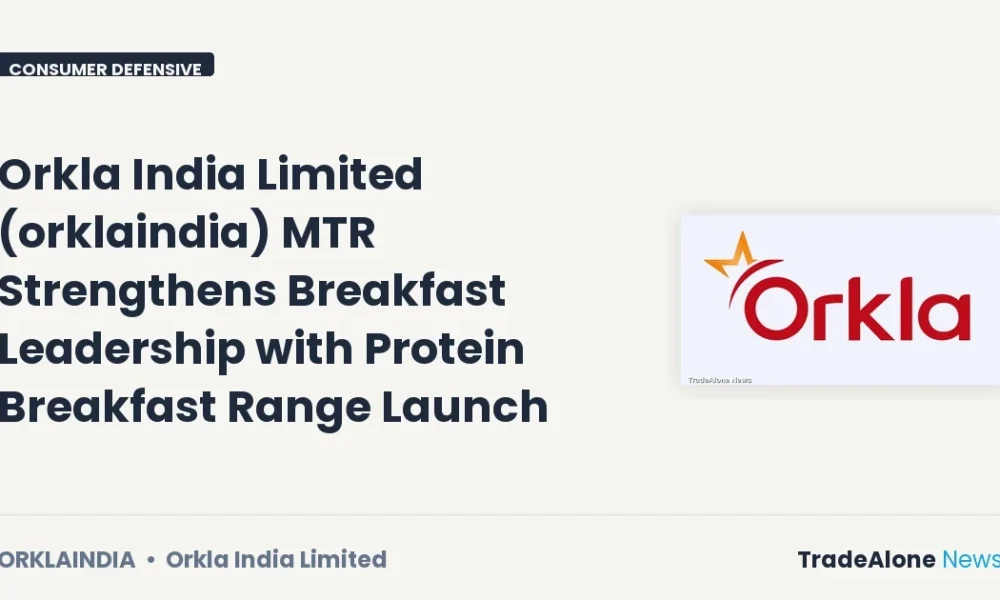 CONSUMER DEFENSIVE

Orkla India Limited (orklaindia) MTR Strengthens Breakfast Leadership with Protein Breakfast Range Launch

Orkla

TradeAlone News

ORKLAINDIA • Orkla India Limited

TradeAlone News